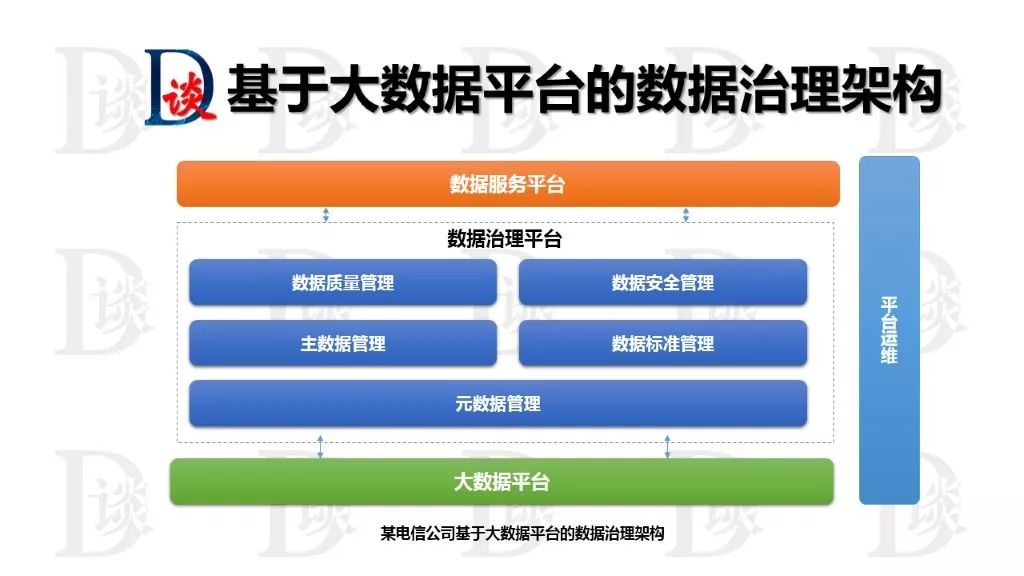 D谈 基于大数据平台的数据治理架构

数据服务平台

数据治理平台

数据质量管理

数据安全管理

主数据管理

数据标准管理

元数据管理

大数据平台

平台运维

某电信公司基于大数据平台的数据治理架构